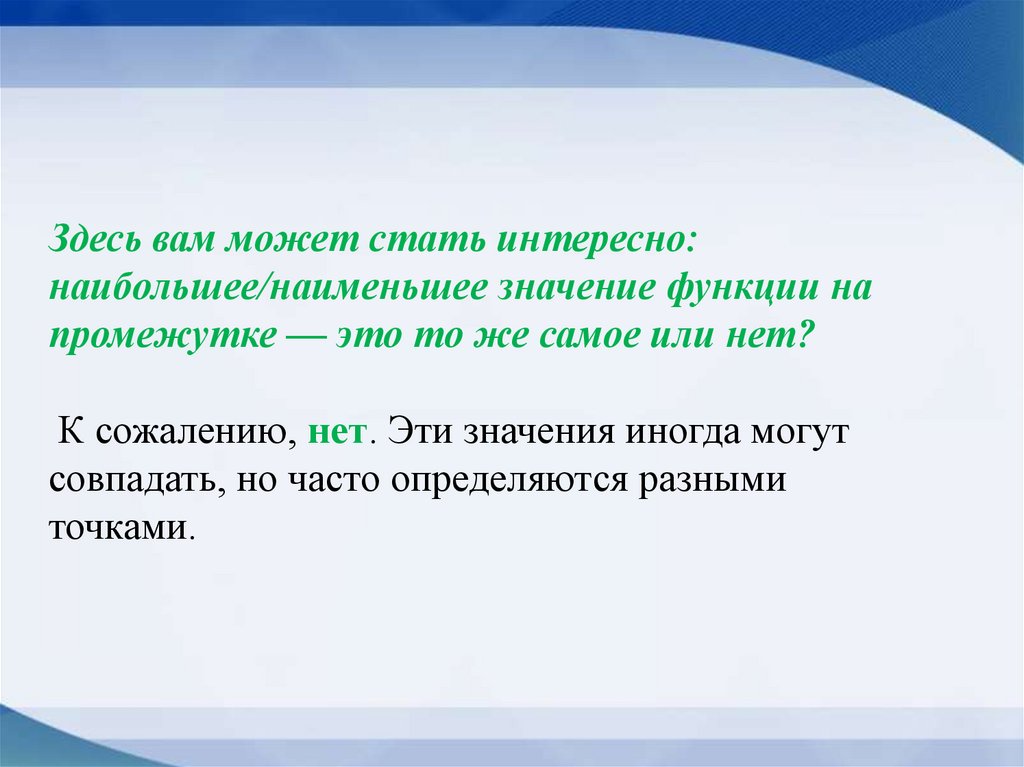 Здесь вам может стать интересно: наибольшее/наименьшее значение функции на промежутке — это то же самое или нет?

К сожалению, нет. Эти значения иногда могут совпадать, но часто определяются разными точками.